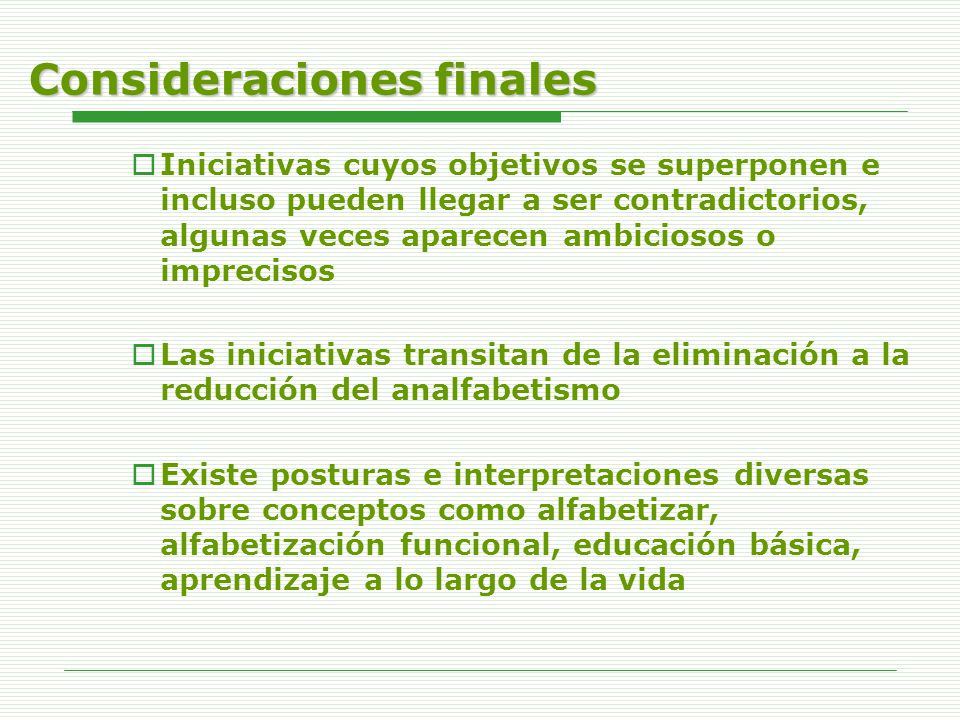 Consideraciones finales

Iniciativas cuyos objetivos se superponen e incluso pueden llegar a ser contradictorios, algunas veces aparecen ambiciosos o imprecisos

Las iniciativas transitan de la eliminación a la reducción del analfabetismo

Existe posturas e interpretaciones diversas sobre conceptos como alfabetizar, alfabetización funcional, educación básica, aprendizaje a lo largo de la vida